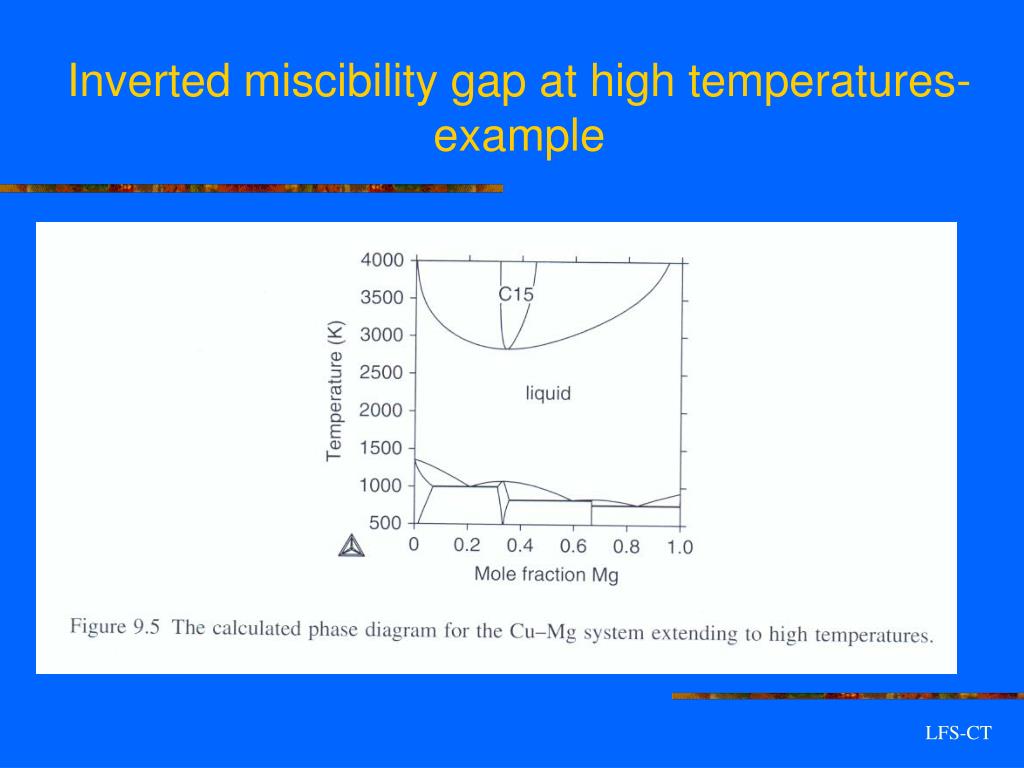 Inverted miscibility gap at high temperatures-example

4000
3500
3000
2500
2000
1500
1000
500
Temperature (K)
C15
liquid
0 0.2 0.4 0.6 0.8 1.0
Mole fraction Mg

Figure 9.5 The calculated phase diagram for the Cu–Mg system extending to high temperatures.

LFS-CT